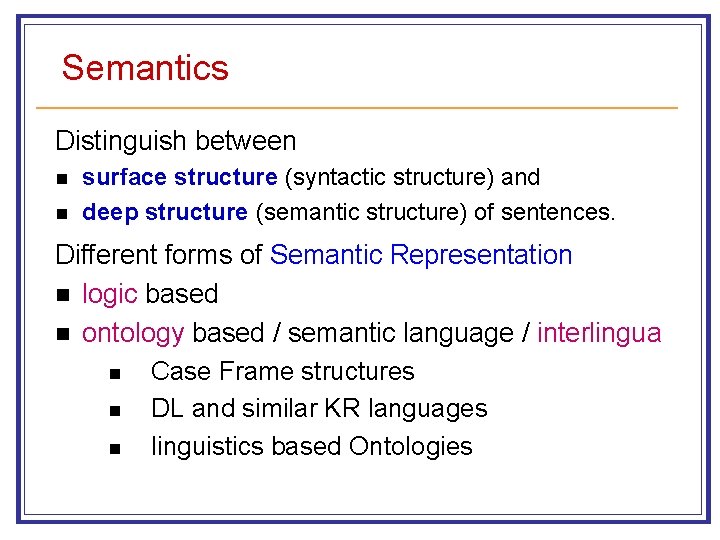 Semantics

Distinguish between

- surface structure (syntactic structure) and
- deep structure (semantic structure) of sentences.

Different forms of Semantic Representation

- logic based
- ontology based / semantic language / interlingua
    - Case Frame structures
    - DL and similar KR languages
    - linguistics based Ontologies